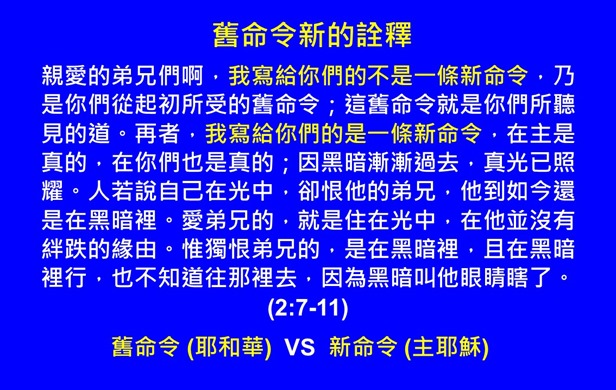 舊命令新的詮釋

親愛的弟兄們啊，我寫給你們的不是一條新命令，乃是你們從起初所受的舊命令；這舊命令就是你們所聽見的道。再者，我寫給你們的是一條新命令，在主是真的，在你們也是真的；因黑暗漸漸過去，真光已照耀。人若說自己在光中，卻恨他的弟兄，他到如今還是在黑暗裡。愛弟兄的，就是住在光中，在他並沒有絆跌的緣由。惟獨恨弟兄的，是在黑暗裡，且在黑暗裡行，也不知道往那裡去，因為黑暗叫他眼睛瞎了。
(2:7-11)

舊命令 (耶和華) VS 新命令 (主耶穌)